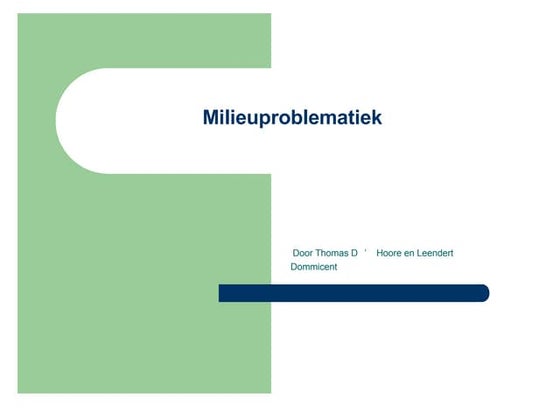 Milieuproblematiek

Door Thomas D ' Hoore en Leendert Dommicent